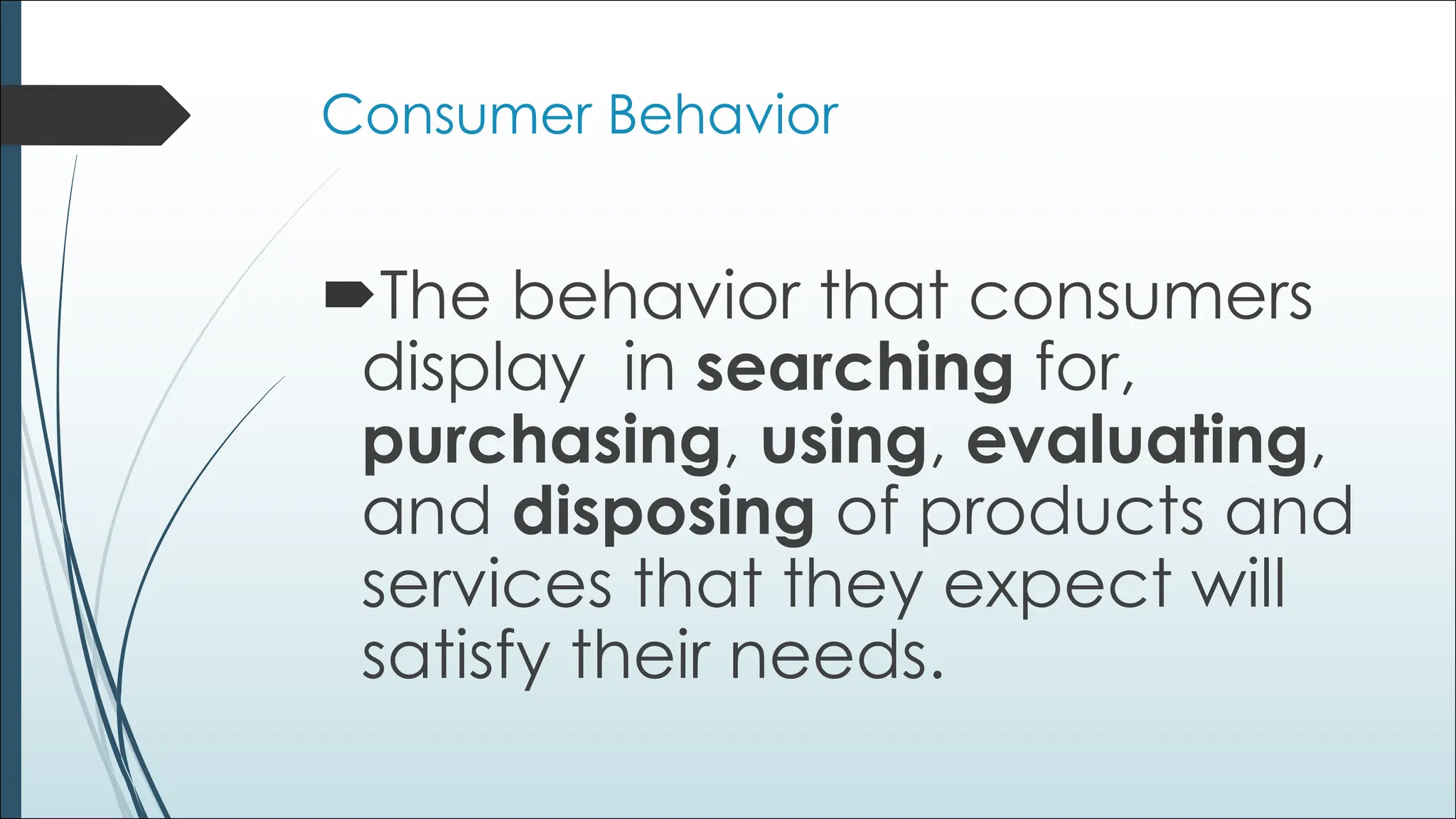 Consumer Behavior

The behavior that consumers display in searching for, purchasing, using, evaluating, and disposing of products and services that they expect will satisfy their needs.